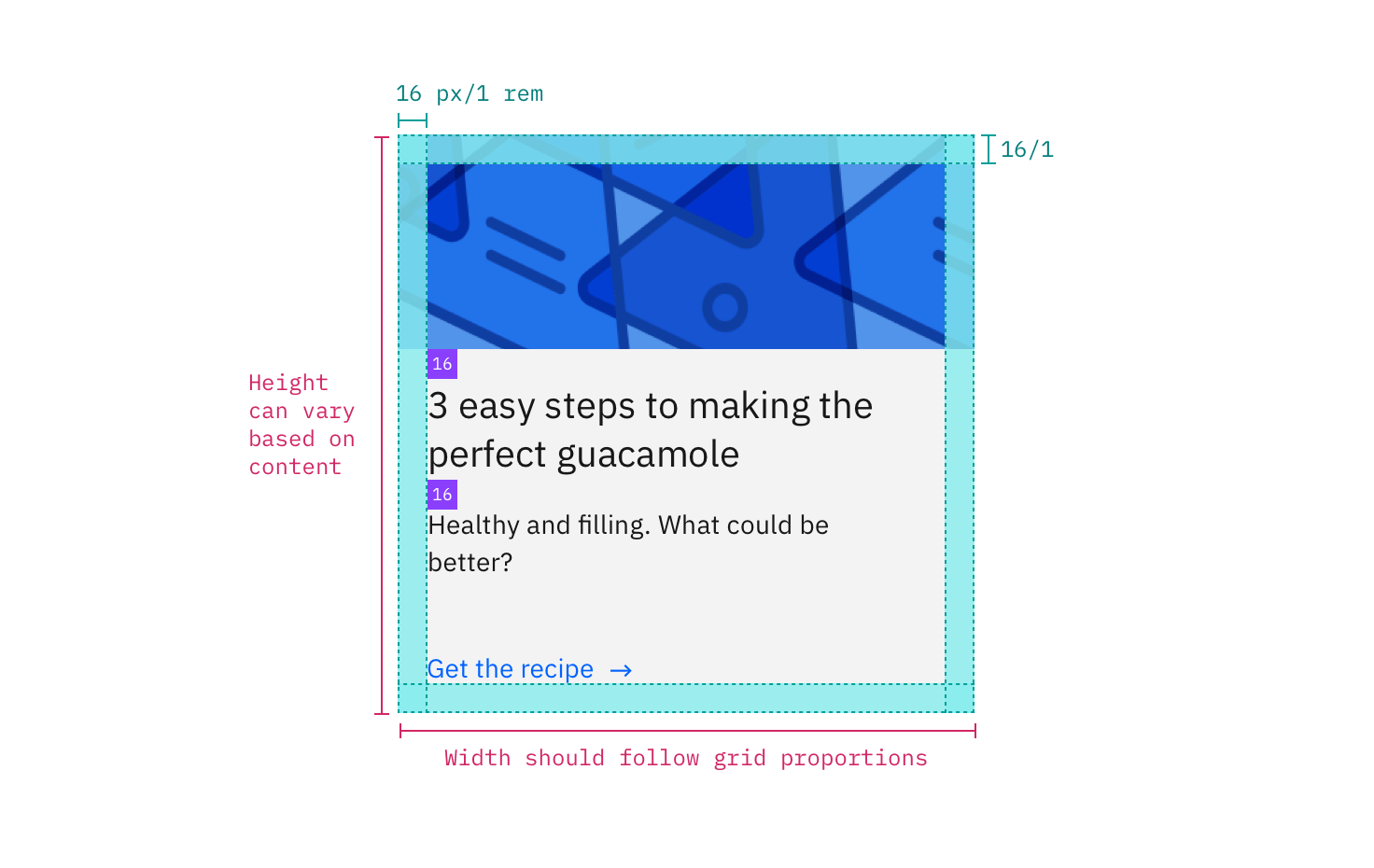 16 px/1 rem

16/1

Height can vary based on content

16

3 easy steps to making the perfect guacamole

16

Healthy and filling. What could be better?

Get the recipe →

Width should follow grid proportions